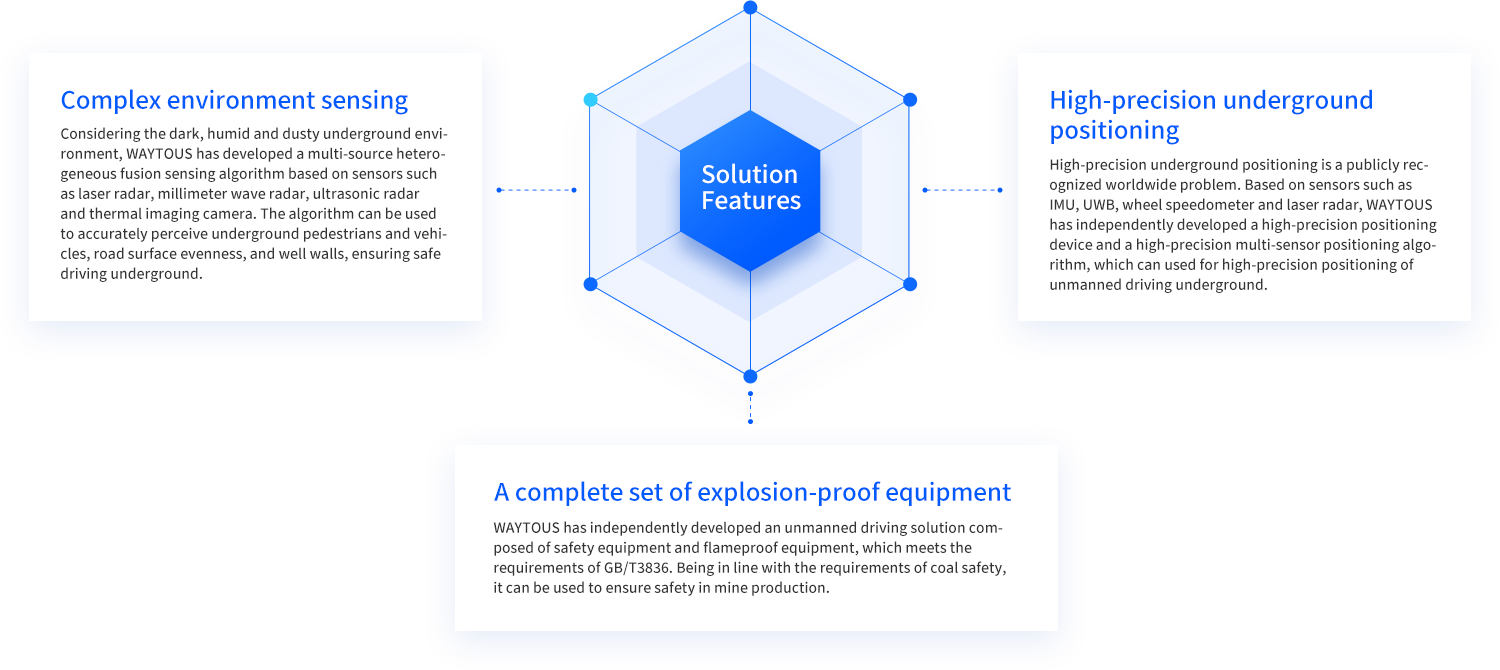 Complex environment sensing

Considering the dark, humid and dusty underground environment, WAYTOUS has developed a multi-source heterogeneous fusion sensing algorithm based on sensors such as laser radar, millimeter wave radar, ultrasonic radar and thermal imaging camera. The algorithm can be used to accurately perceive underground pedestrians and vehicles, road surface evenness, and well walls, ensuring safe driving underground.

Solution Features

High-precision underground positioning

High-precision underground positioning is a publicly recognized worldwide problem. Based on sensors such as IMU, UWB, wheel speedometer and laser radar, WAYTOUS has independently developed a high-precision positioning device and a high-precision multi-sensor positioning algorithm, which can used for high-precision positioning of unmanned driving underground.

A complete set of explosion-proof equipment

WAYTOUS has independently developed an unmanned driving solution composed of safety equipment and flameproof equipment, which meets the requirements of GB/T3836. Being in line with the requirements of coal safety, it can be used to ensure safety in mine production.